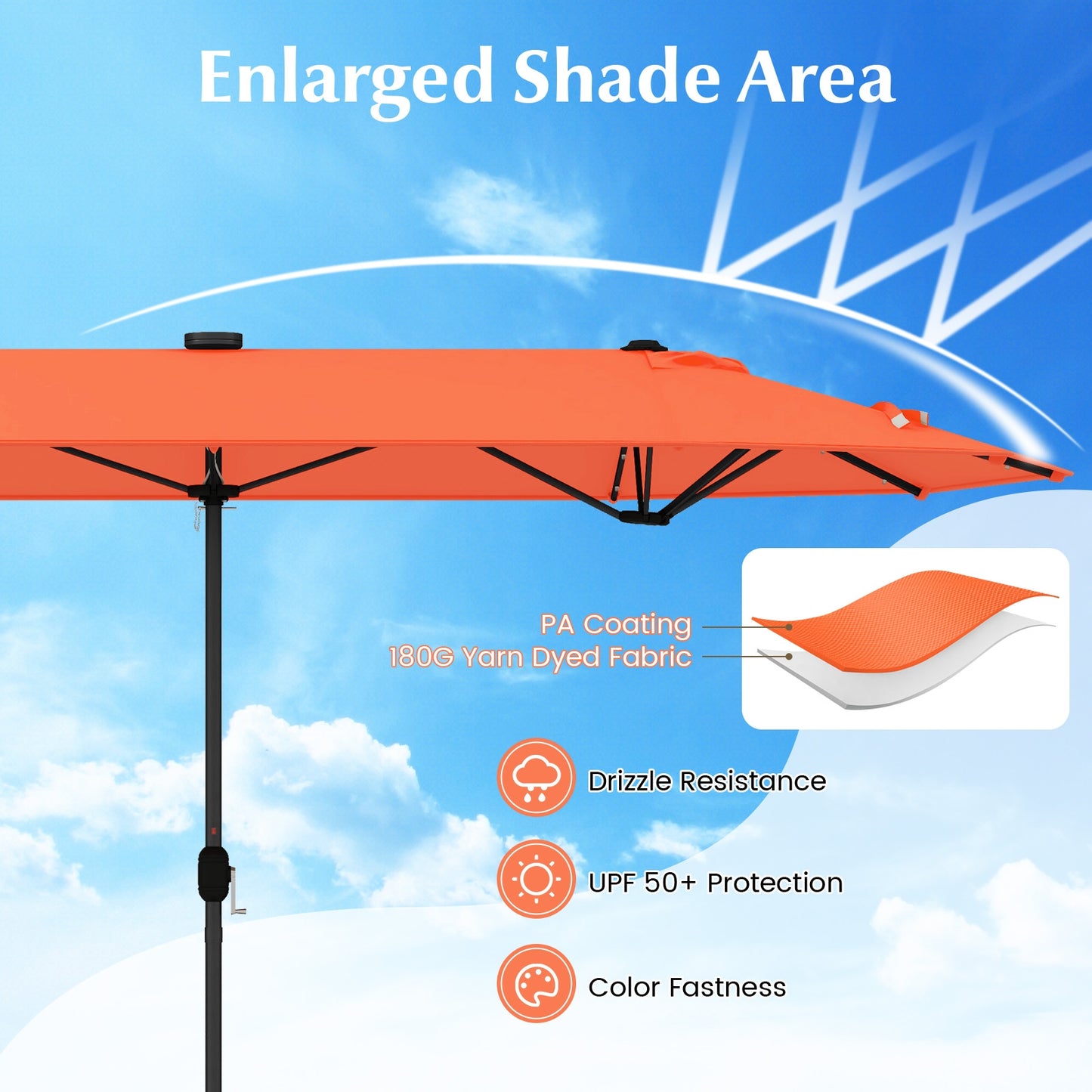 Enlarged Shade Area

PA Coating
180G Yarn Dyed Fabric

Drizzle Resistance

UPF 50+ Protection

Color Fastness